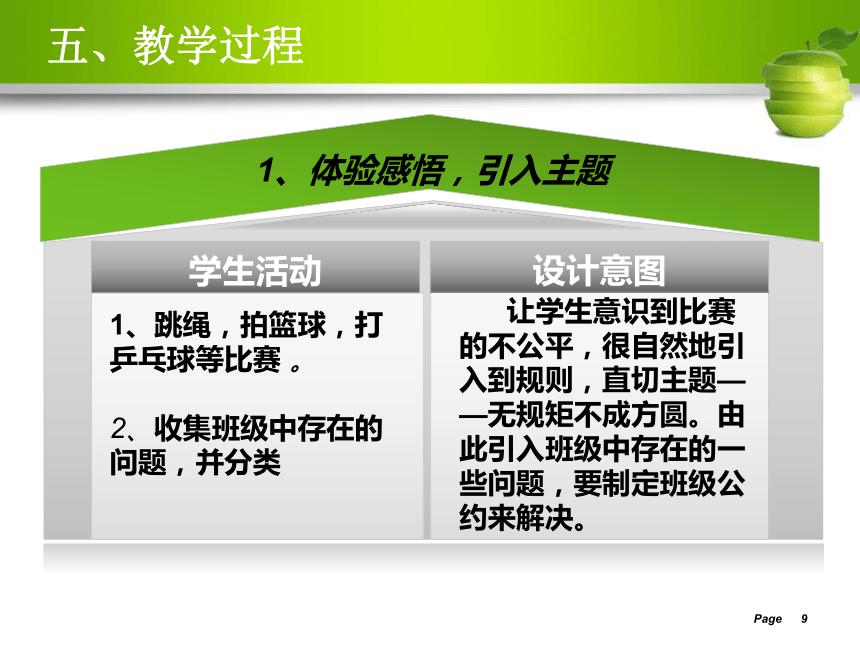 五、教学过程

1、体验感悟，引入主题

学生活动

1、跳绳，拍篮球，打乒乓球等比赛 。

2、收集班级中存在的问题，并分类

设计意图

让学生意识到比赛的不公平，很自然地引入到规则，直切主题——无规矩不成方圆。由此引入班级中存在的一些问题，要制定班级公约来解决。

Page 9